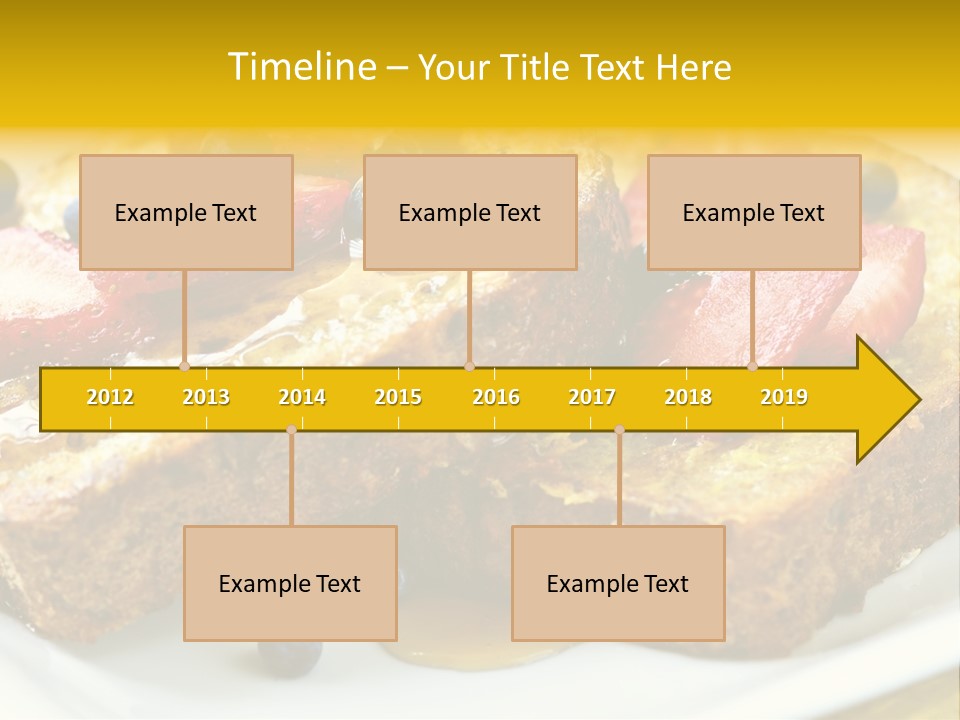 Timeline – Your Title Text Here

Example Text

Example Text

Example Text

2012 2013 2014 2015 2016 2017 2018 2019

Example Text

Example Text